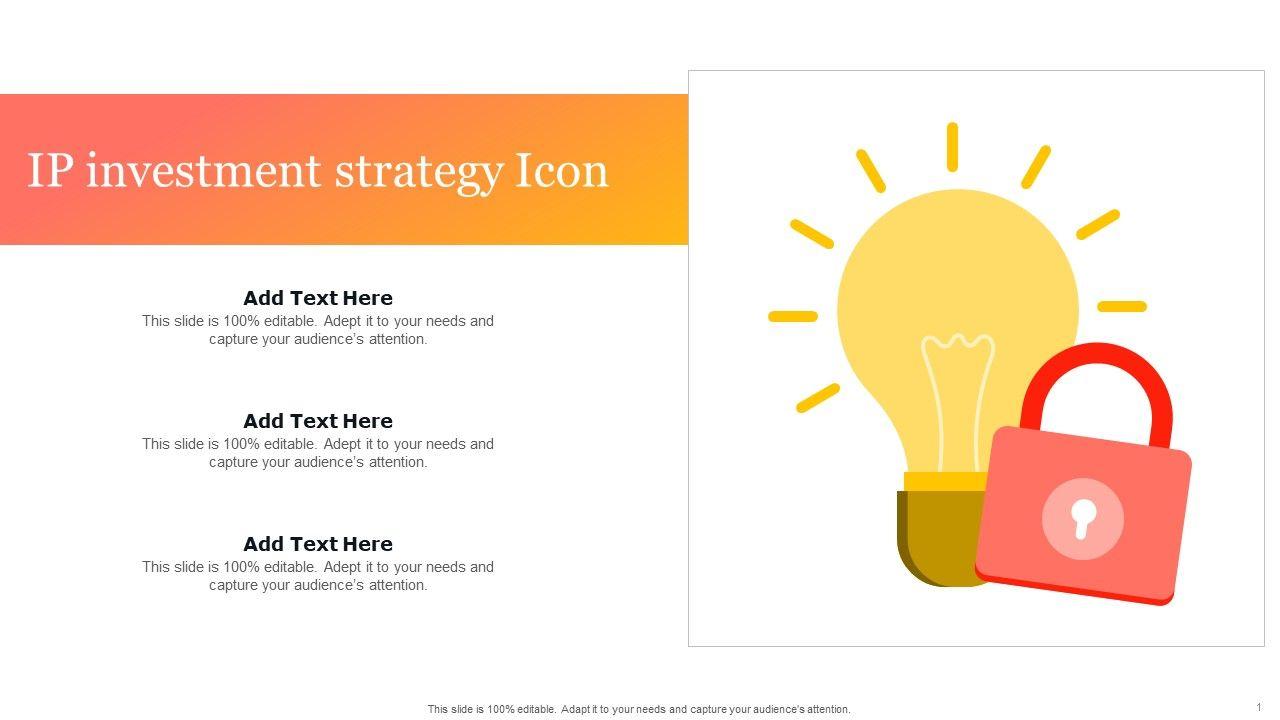 IP investment strategy Icon

Add Text Here
This slide is 100% editable. Adept it to your needs and capture your audience's attention.

Add Text Here
This slide is 100% editable. Adept it to your needs and capture your audience's attention.

Add Text Here
This slide is 100% editable. Adept it to your needs and capture your audience's attention.

This slide is 100% editable. Adapt it to your needs and capture your audience's attention.

1